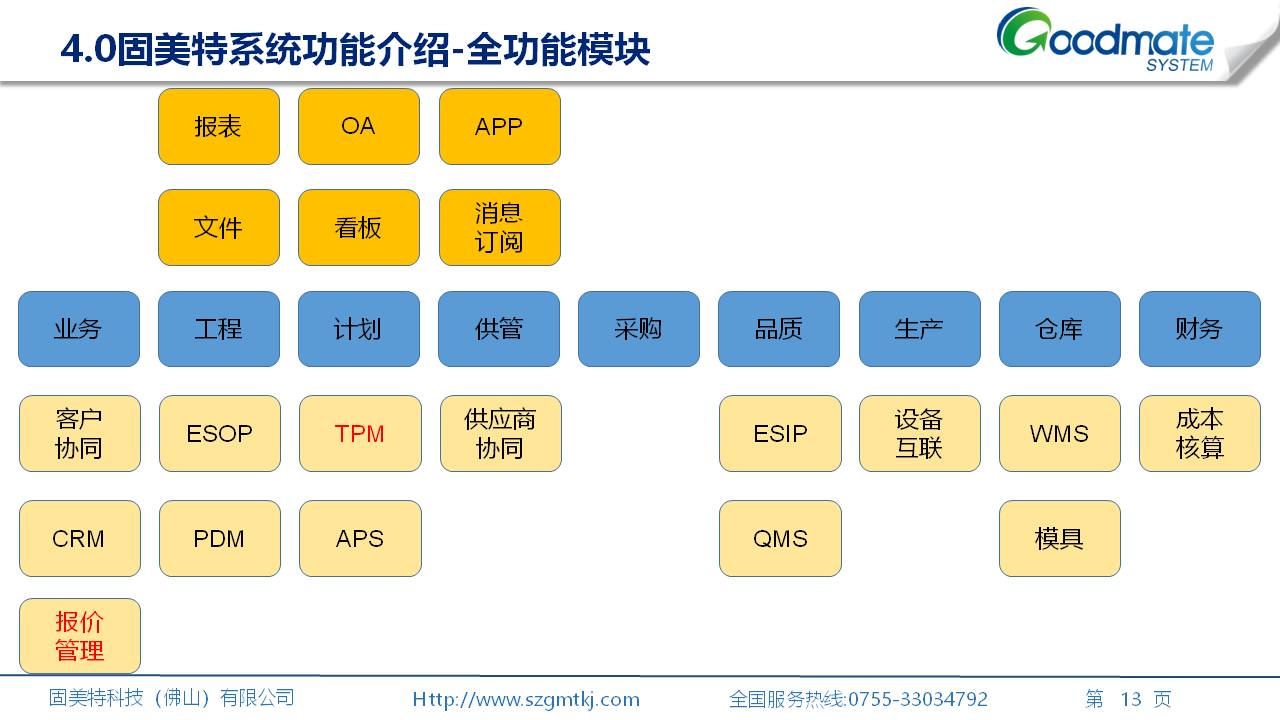 4.0固美特系统功能介绍-全功能模块

Goodmate SYSTEM

报表 OA APP

文件 看板 消息订阅

业务 工程 计划 供管 采购 品质 生产 仓库 财务

客户协同 ESOP TPM 供应商协同 ESIP 设备互联 WMS 成本核算

CRM PDM APS QMS 模具

报价管理

固美特科技（佛山）有限公司 Http://www.szgmtkj.com 全国服务热线:0755-33034792 第 13 页